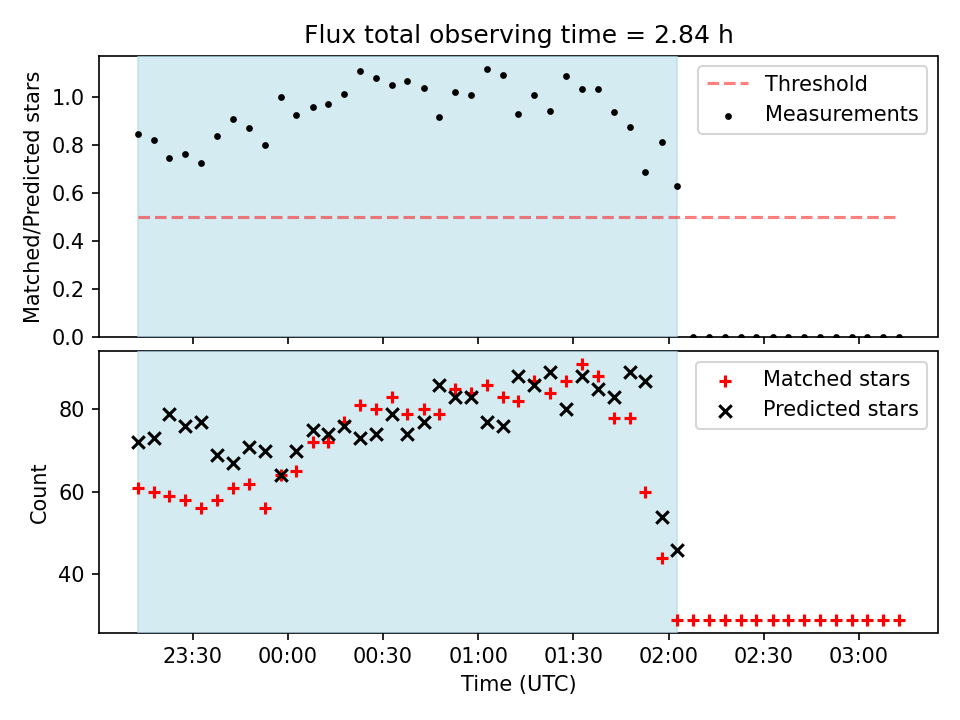 Flux total observing time = 2.84 h

Matched/Predicted stars

1.0
0.8
0.6
0.4
0.2
0.0

Threshold
Measurements

Count

80
60
40

Matched stars
Predicted stars

23:30
00:00
00:30
01:00
01:30
02:00
02:30
03:00

Time (UTC)